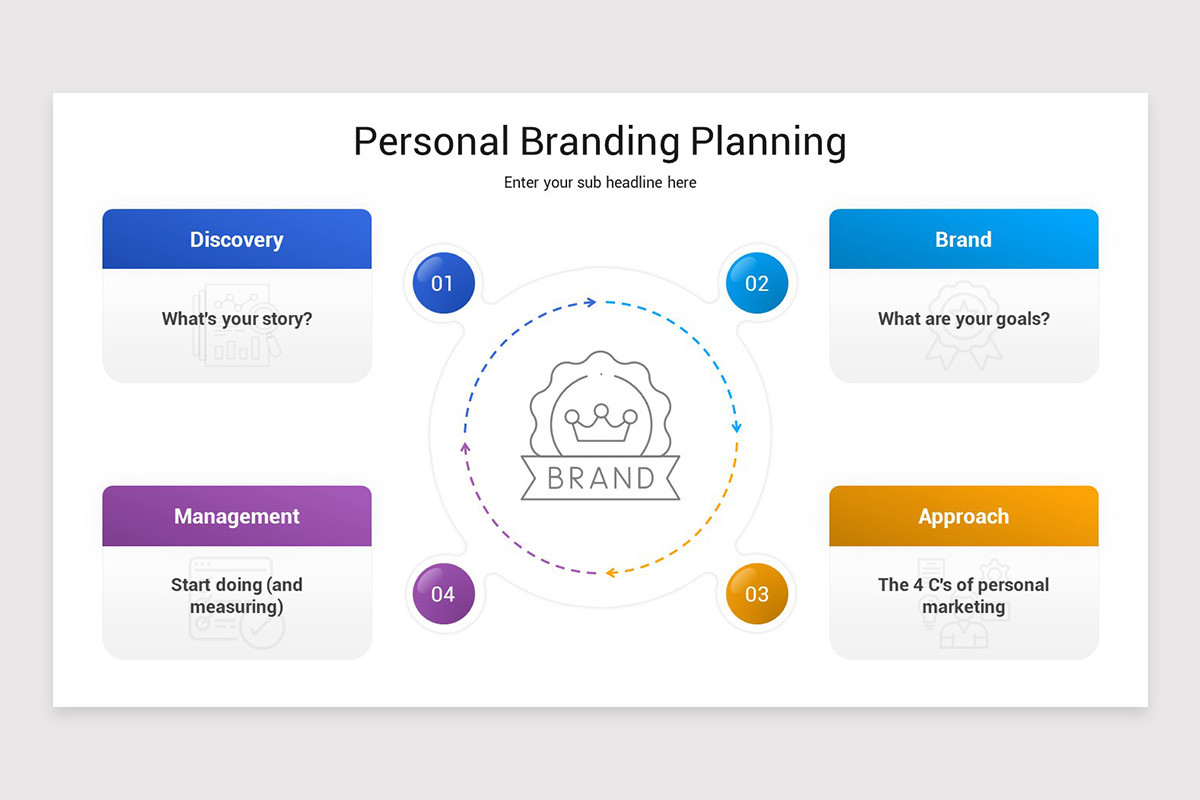 Personal Branding Planning

Enter your sub headline here

Discovery

What's your story?

01

02

Brand

What are your goals?

BRAND

Management

Start doing (and measuring)

04

03

Approach

The 4 C's of personal marketing